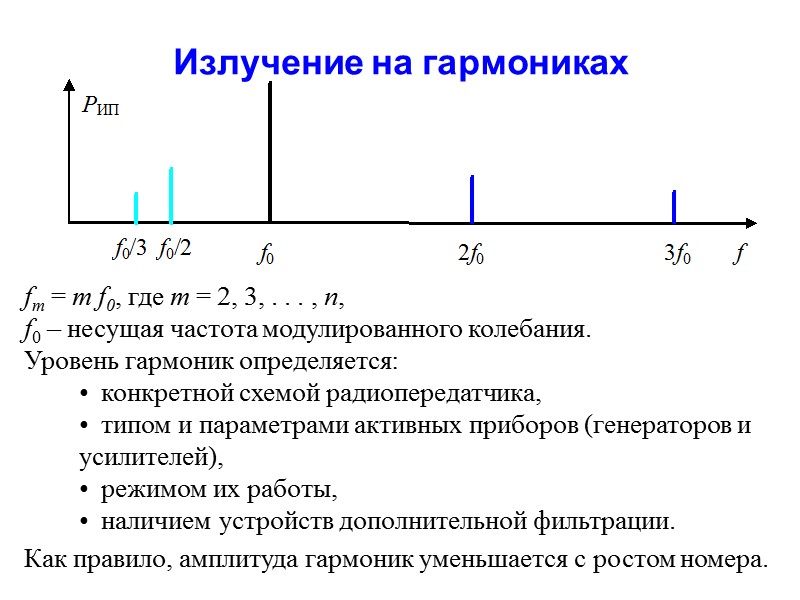 Излучение на гармониках

$P_{ИП}$

$f_0/3$ $f_0/2$ $f_0$ $2f_0$ $3f_0$ $f$

$f_m = m f_0$, где $m = 2, 3, . . . , n$,
$f_0$ – несущая частота модулированного колебания.
Уровень гармоник определяется:
• конкретной схемой радиопередатчика,
• типом и параметрами активных приборов (генераторов и усилителей),
• режимом их работы,
• наличием устройств дополнительной фильтрации.

Как правило, амплитуда гармоник уменьшается с ростом номера.